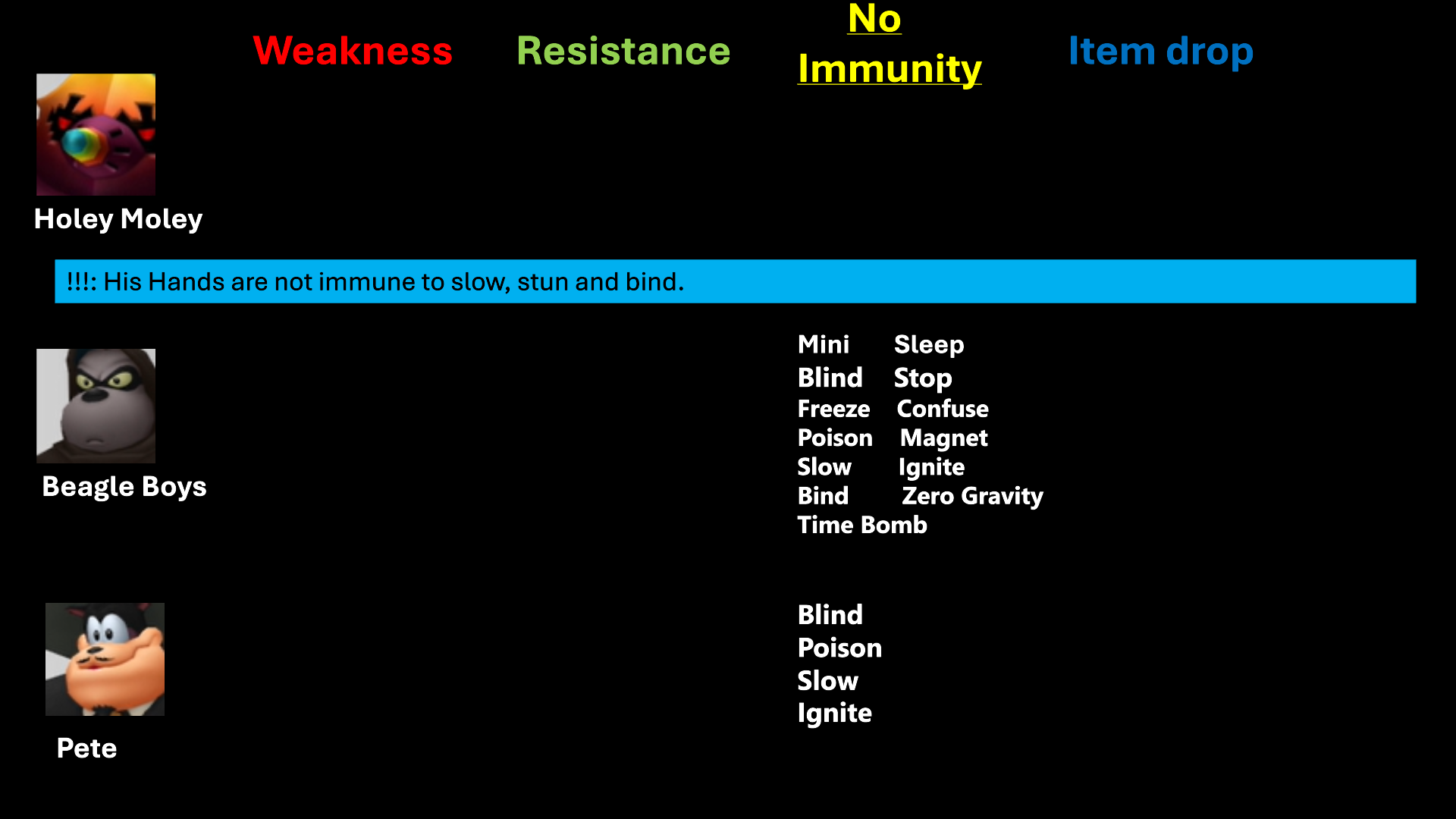 Weakness Resistance No Immunity Item drop

Holey Moley

!!!: His Hands are not immune to slow, stun and bind.

Beagle Boys

Mini Sleep
Blind Stop
Freeze Confuse
Poison Magnet
Slow Ignite
Bind Zero Gravity
Time Bomb

Pete

Blind
Poison
Slow
Ignite